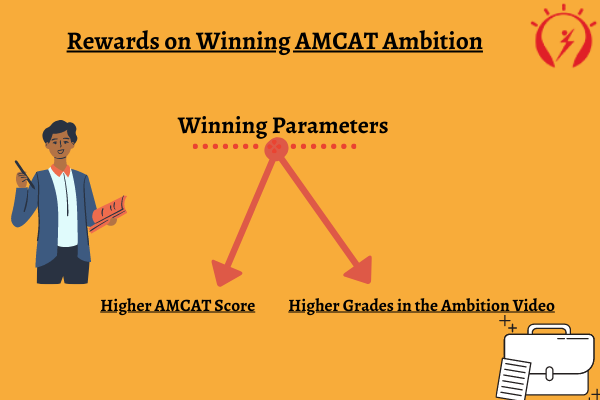 Rewards on Winning AMCAT Ambition

Winning Parameters

Higher AMCAT Score

Higher Grades in the Ambition Video